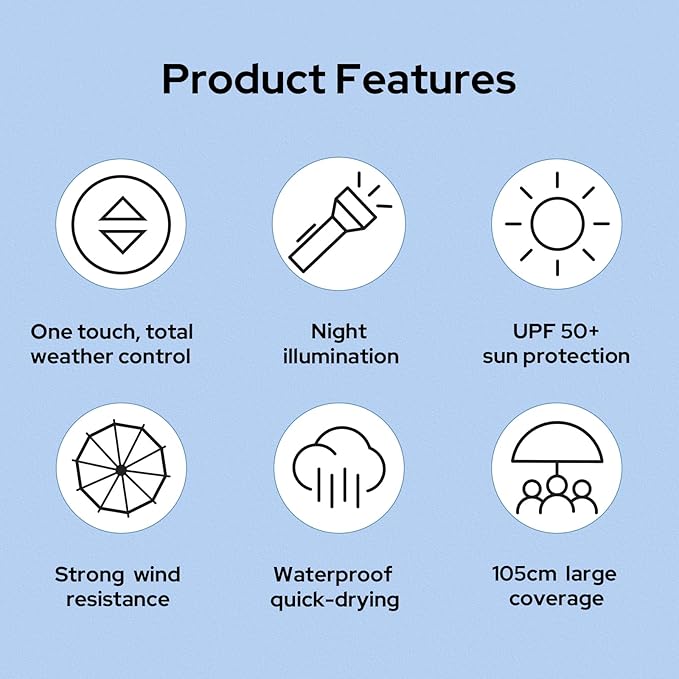 Product Features

One touch, total weather control

Night illumination

UPF 50+ sun protection

Strong wind resistance

Waterproof quick-drying

105cm large coverage